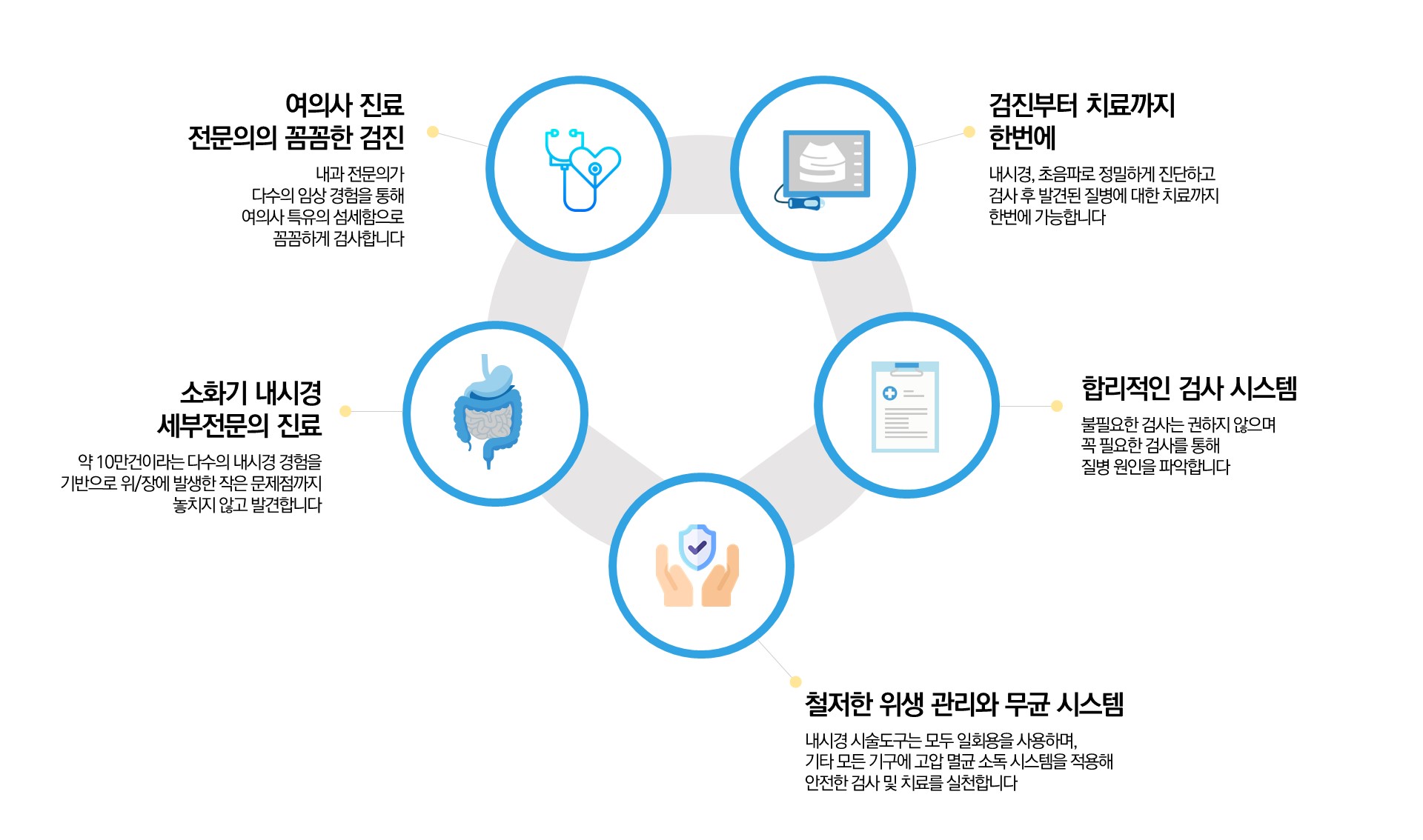 여의사 진료
전문의의 꼼꼼한 검진

내과 전문의가
다수의 임상 경험을 통해
여의사 특유의 섬세함으로
꼼꼼하게 검사합니다

검진부터 치료까지
한번에

내시경, 초음파로 정밀하게 진단하고
검사 후 발견된 질병에 대한 치료까지
한번에 가능합니다

소화기 내시경
세부전문의 진료

약 10만건이라는 다수의 내시경 경험을
기반으로 위/장에 발생한 작은 문제점까지
놓치지 않고 발견합니다

합리적인 검사 시스템

불필요한 검사는 권하지 않으며
꼭 필요한 검사를 통해
질병 원인을 파악합니다

철저한 위생 관리와 무균 시스템

내시경 시술도구는 모두 일회용을 사용하며,
기타 모든 기구에 고압 멸균 소독 시스템을 적용해
안전한 검사 및 치료를 실천합니다